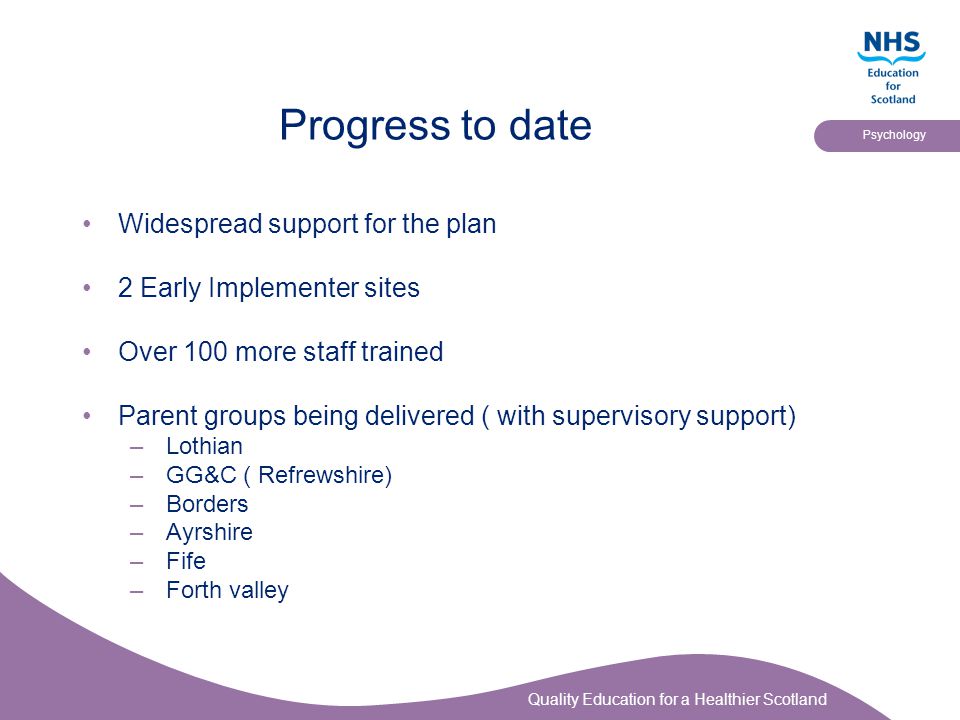 NHS
Education
for
Scotland

Psychology

Progress to date

• Widespread support for the plan

• 2 Early Implementer sites

• Over 100 more staff trained

• Parent groups being delivered ( with supervisory support)
– Lothian
– GG&C ( Refrewshire)
– Borders
– Ayrshire
– Fife
– Forth valley

Quality Education for a Healthier Scotland